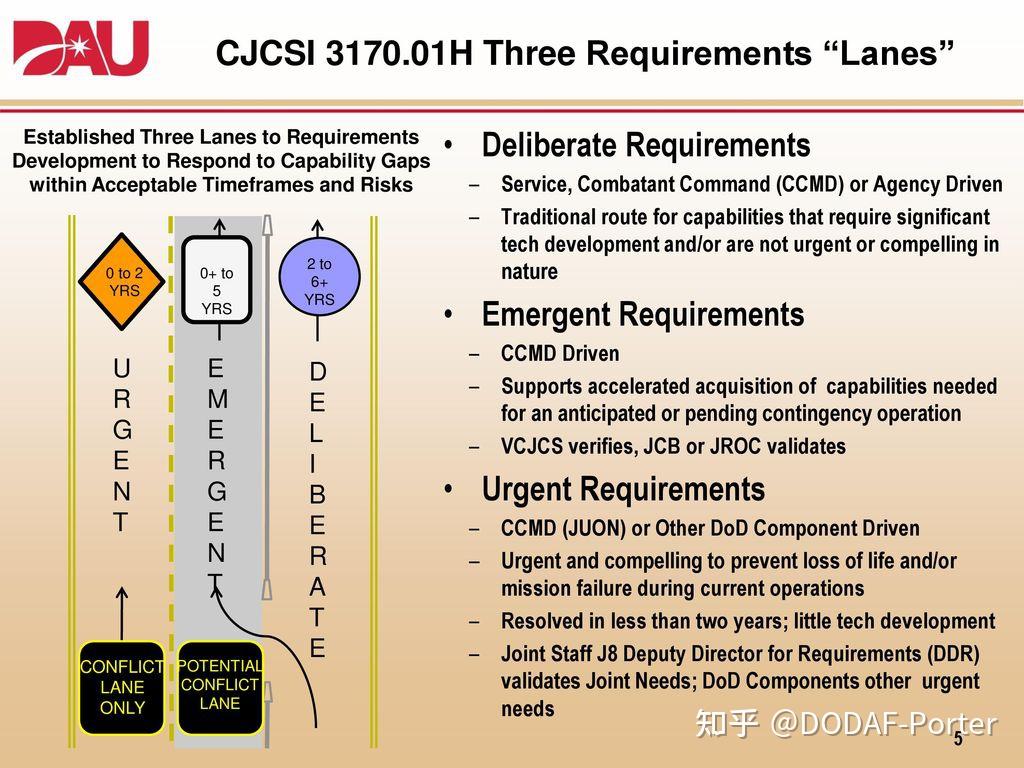 DAU

CJCSI 3170.01H Three Requirements "Lanes"

Established Three Lanes to Requirements Development to Respond to Capability Gaps within Acceptable Timeframes and Risks

0 to 2 YRS

0+ to 5 YRS

2 to 6+ YRS

URGENT

EMERGENT

DELIBERATE

CONFLICT LANE ONLY

POTENTIAL CONFLICT LANE

• Deliberate Requirements
– Service, Combatant Command (CCMD) or Agency Driven
– Traditional route for capabilities that require significant tech development and/or are not urgent or compelling in nature

• Emergent Requirements
– CCMD Driven
– Supports accelerated acquisition of capabilities needed for an anticipated or pending contingency operation
– VCJCS verifies, JCB or JROC validates

• Urgent Requirements
– CCMD (JUON) or Other DoD Component Driven
– Urgent and compelling to prevent loss of life and/or mission failure during current operations
– Resolved in less than two years; little tech development
– Joint Staff J8 Deputy Director for Requirements (DDR) validates Joint Needs; DoD Components other urgent needs

知乎 @DODAF-Porter

5